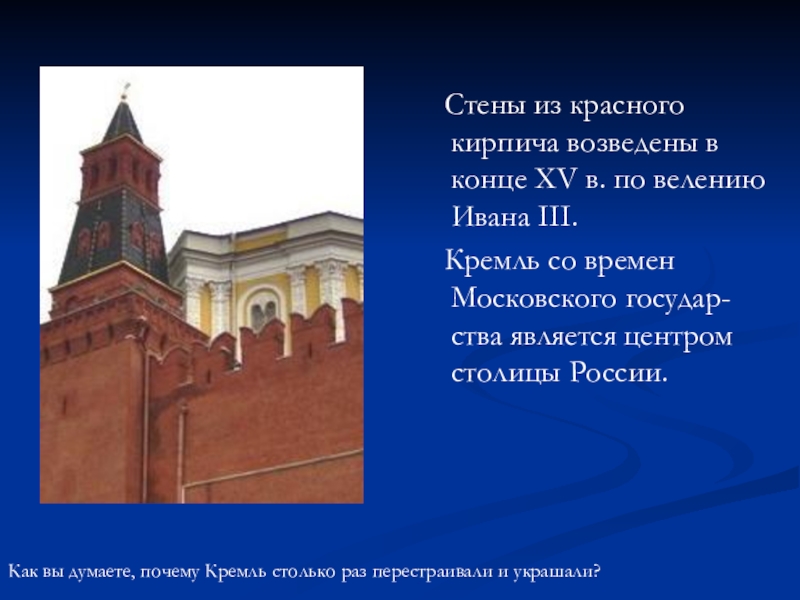 Стены из красного кирпича возведены в конце XV в. по велению Ивана III.

Кремль со времен Московского государства является центром столицы России.

Как вы думаете, почему Кремль столько раз перестраивали и украшали?